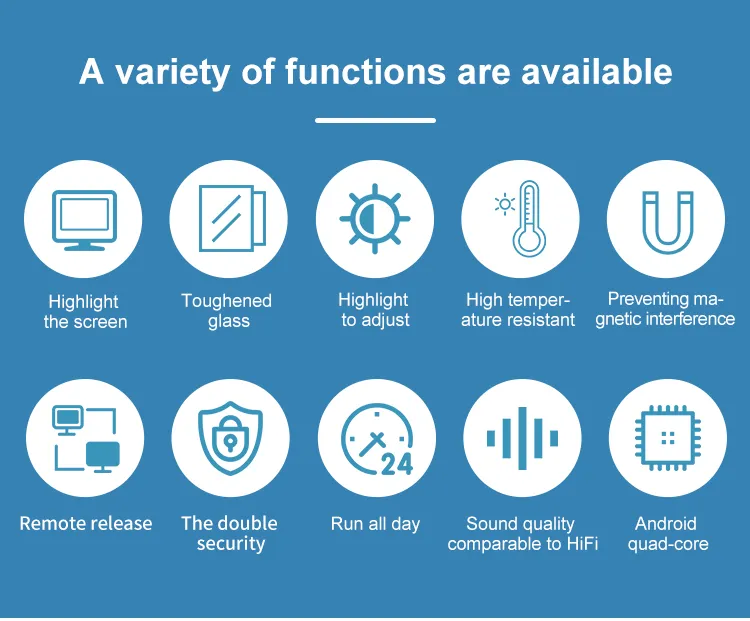 A variety of functions are available

Highlight the screen

Toughened glass

Highlight to adjust

High temperature resistant

Preventing magnetic interference

Remote release

The double security

24

Run all day

Sound quality comparable to HiFi

Android quad-core